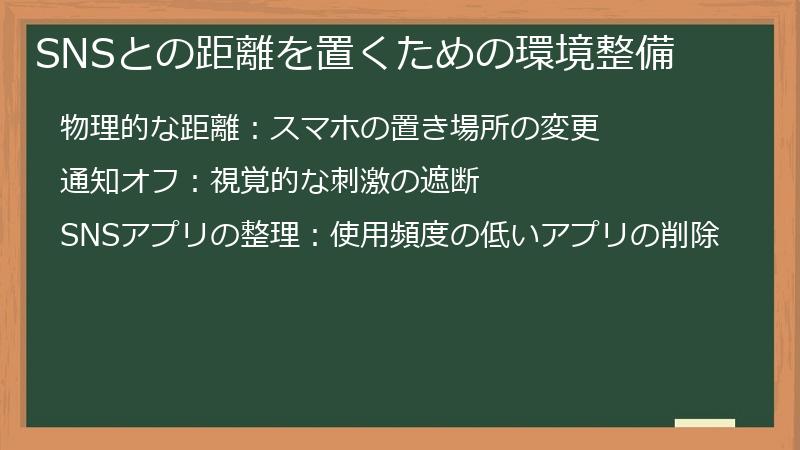 SNSとの距離を置くための環境整備

物理的な距離：スマホの置き場所の変更

通知オフ：視覚的な刺激の遮断

SNSアプリの整理：使用頻度の低いアプリの削除